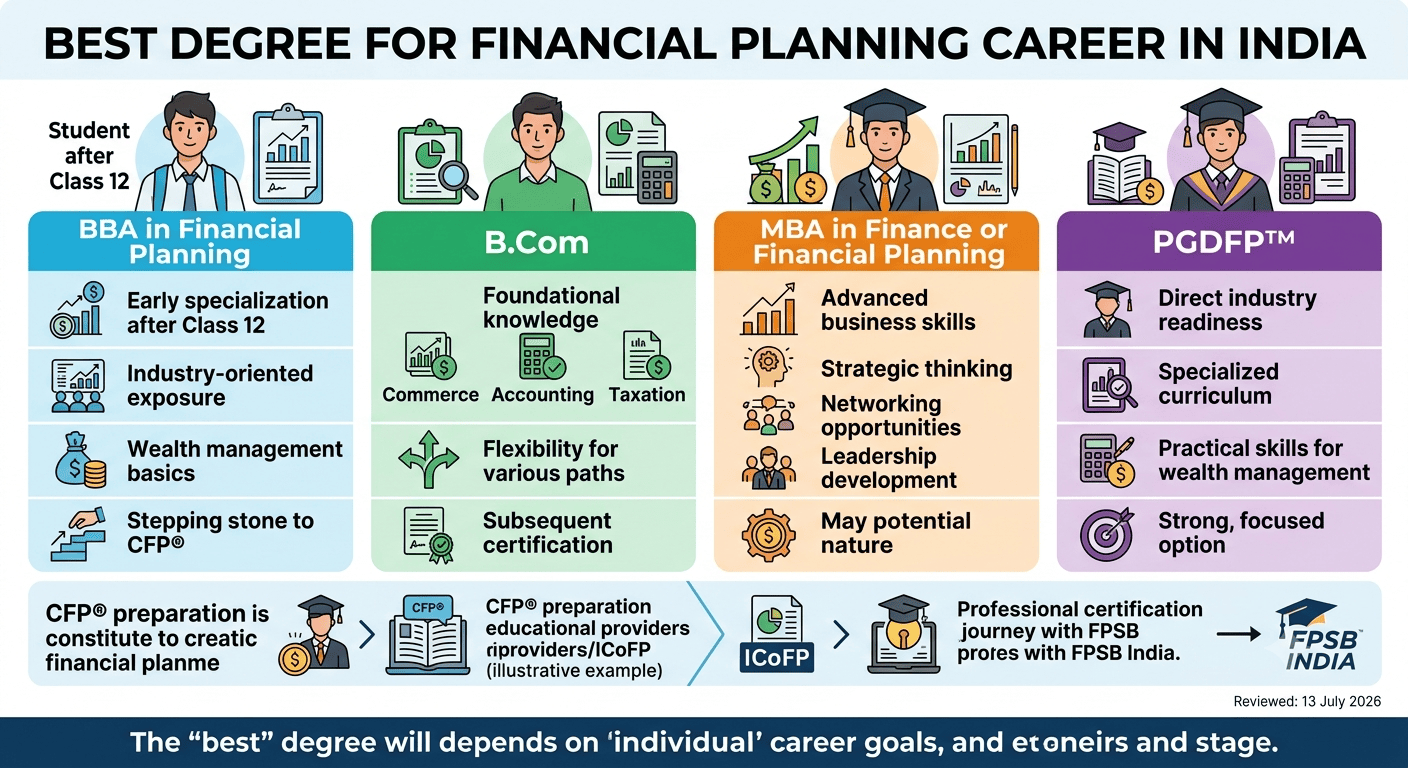 BEST DEGREE FOR FINANCIAL PLANNING CAREER IN INDIA

Student after Class 12

BBA in Financial Planning

Early specialization after Class 12

Industry-oriented exposure

Wealth management basics

Stepping stone to CFP®

B.Com

Foundational knowledge

Commerce Accounting Taxation

Flexibility for various paths

Subsequent certification

MBA in Finance or Financial Planning

Advanced business skills

Strategic thinking

Networking opportunities

Leadership development

May potential nature

PGDFP™

Direct industry readiness

Specialized curriculum

Practical skills for wealth management

Strong, focused option

CFP® preparation is constitute to creatic financial planme

CFP®

CFP® preparation educational providers riproviders/ICoFP (illustrative example)

ICoFP

Professional certification journey with FPSB prores with FPSB India.

FPSB INDIA

Reviewed: 13 July 2026

The “best” degree will depends on ‘individual’ career goals, and etoneirs and stage.